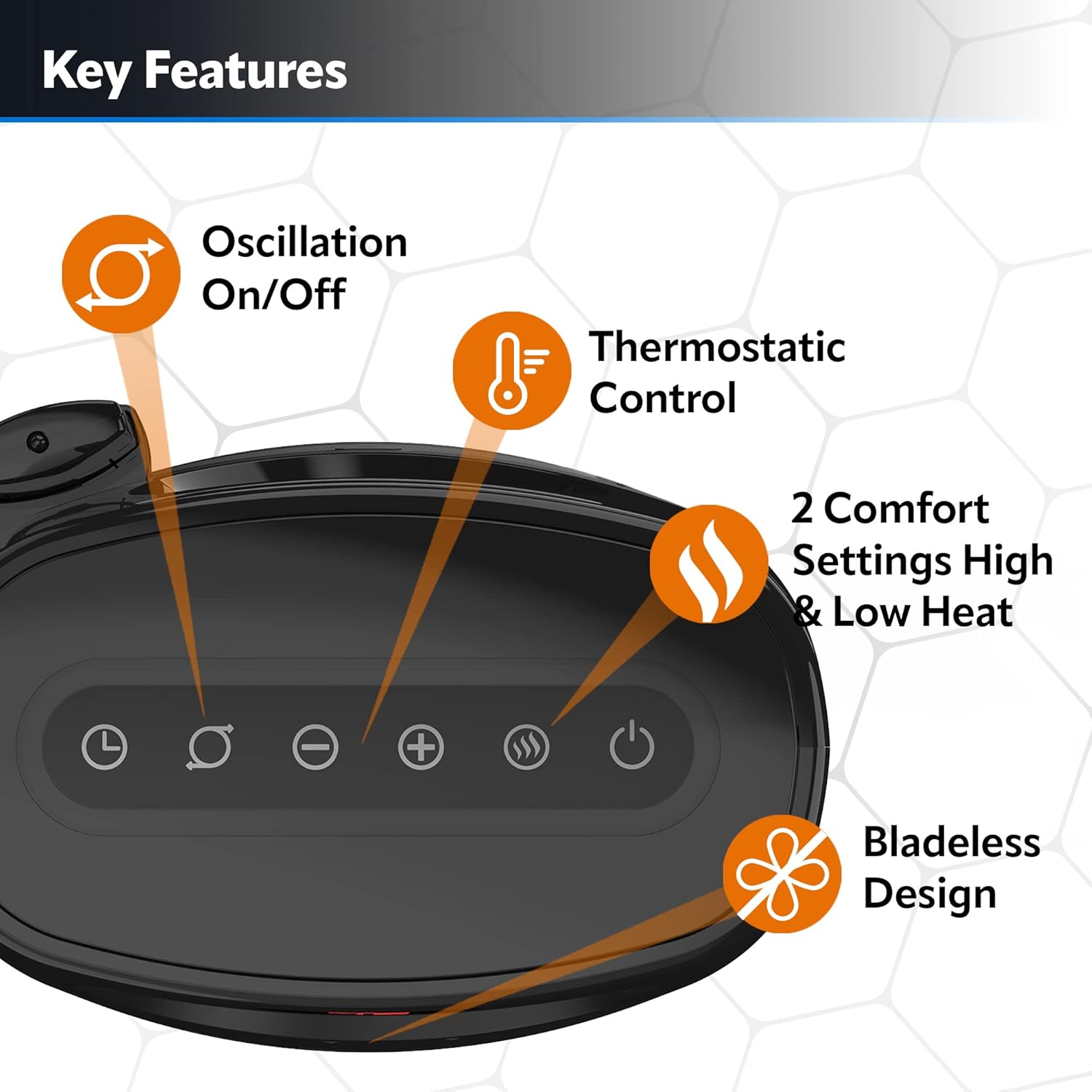 Key Features

Oscillation On/Off

Thermostatic Control

2 Comfort Settings High & Low Heat

Bladeless Design